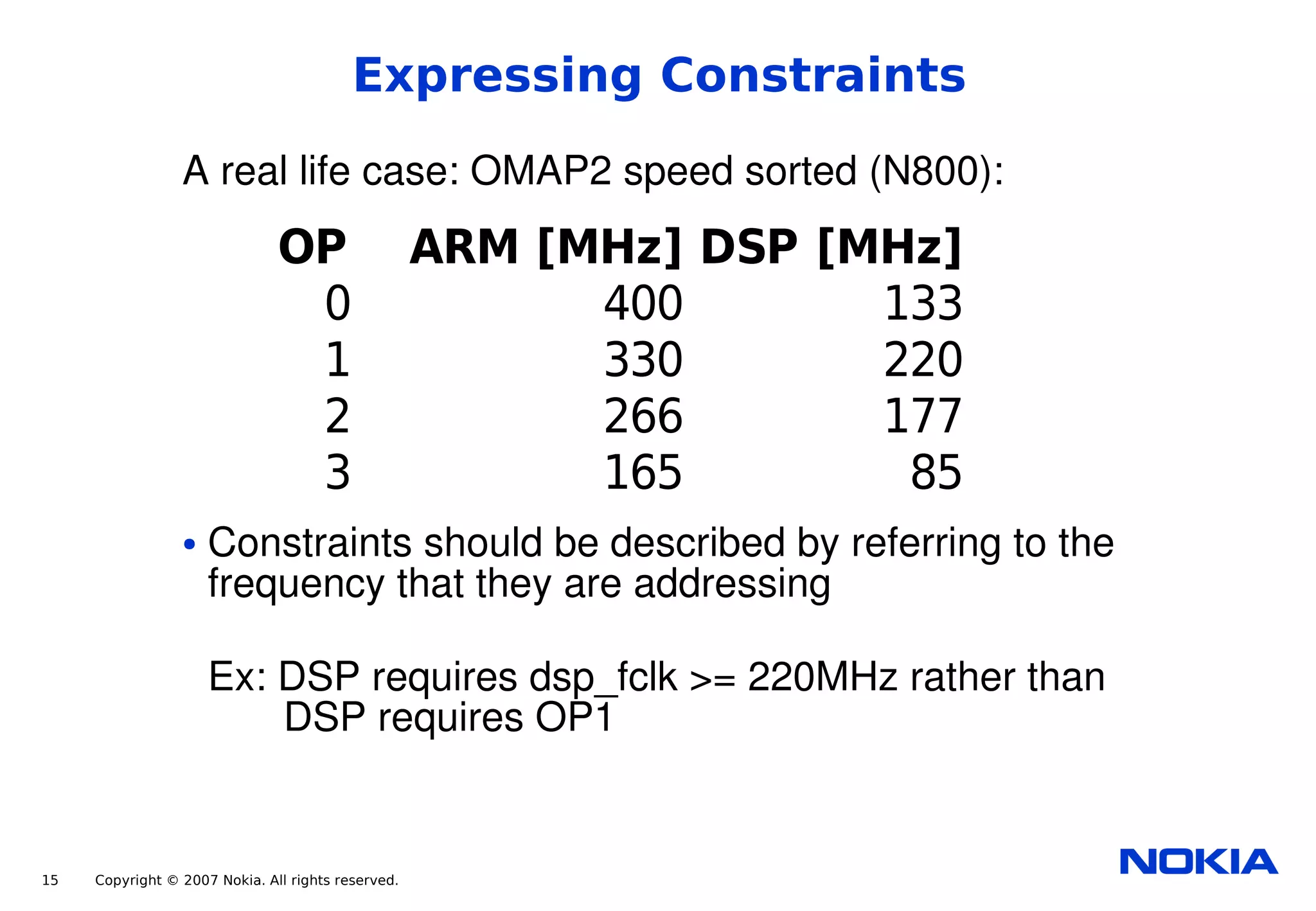 Expressing Constraints

A real life case: OMAP2 speed sorted (N800):

| OP | ARM [MHz] | DSP [MHz] |
|---|---|---|
| 0 | 400 | 133 |
| 1 | 330 | 220 |
| 2 | 266 | 177 |
| 3 | 165 | 85 |

• Constraints should be described by referring to the frequency that they are addressing

Ex: DSP requires dsp_fclk >= 220MHz rather than
DSP requires OP1

15 Copyright © 2007 Nokia. All rights reserved.

NOKIA